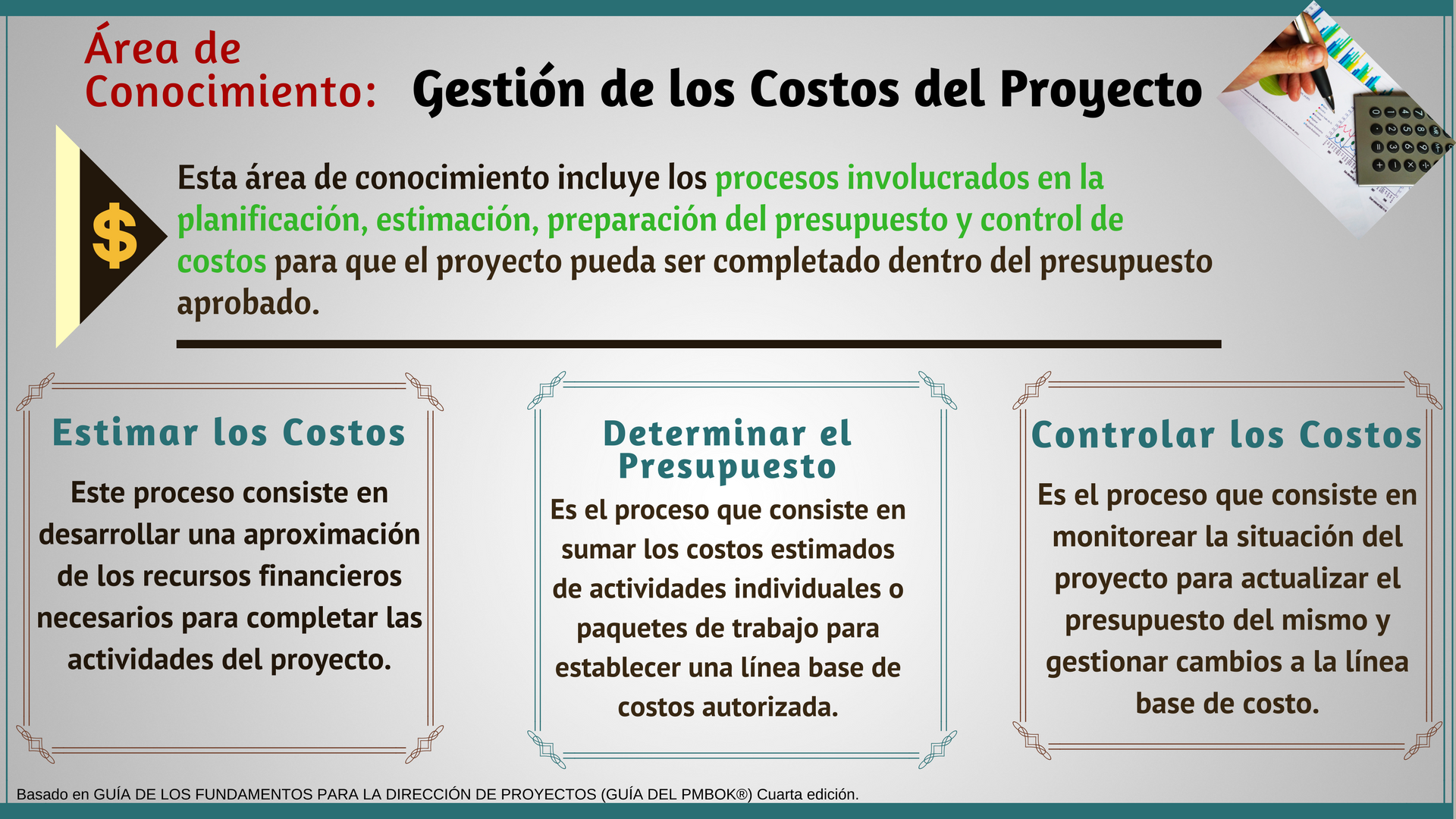 Área de Conocimiento: Gestión de los Costos del Proyecto

$

Esta área de conocimiento incluye los procesos involucrados en la planificación, estimación, preparación del presupuesto y control de costos para que el proyecto pueda ser completado dentro del presupuesto aprobado.

Estimar los Costos

Este proceso consiste en desarrollar una aproximación de los recursos financieros necesarios para completar las actividades del proyecto.

Determinar el Presupuesto

Es el proceso que consiste en sumar los costos estimados de actividades individuales o paquetes de trabajo para establecer una línea base de costos autorizada.

Controlar los Costos

Es el proceso que consiste en monitorear la situación del proyecto para actualizar el presupuesto del mismo y gestionar cambios a la línea base de costo.

Basado en GUÍA DE LOS FUNDAMENTOS PARA LA DIRECCIÓN DE PROYECTOS (GUÍA DEL PMBOK®) Cuarta edición.